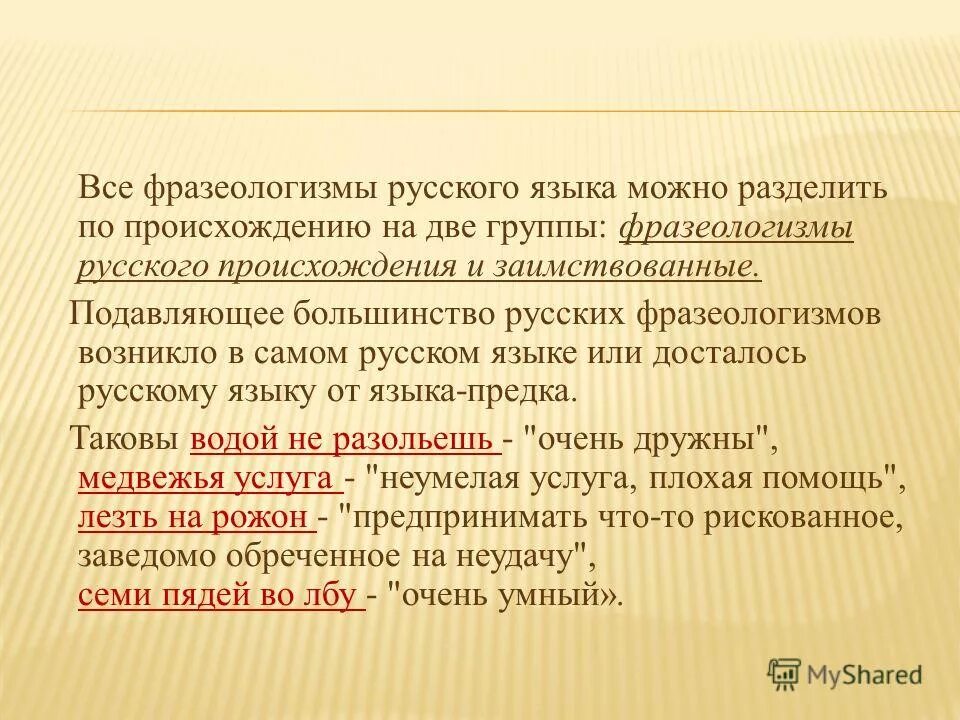 Все фразеологизмы русского языка можно разделить по происхождению на две группы: фразеологизмы русского происхождения и заимствованные.

Подавляющее большинство русских фразеологизмов возникло в самом русском языке или досталось русскому языку от языка-предка.

Таковы водой не разольешь - "очень дружны", медвежья услуга - "неумелая услуга, плохая помощь", лезть на рожон - "предпринимать что-то рискованное, заведомо обреченное на неудачу", семи пядей во лбу - "очень умный».

MyShared